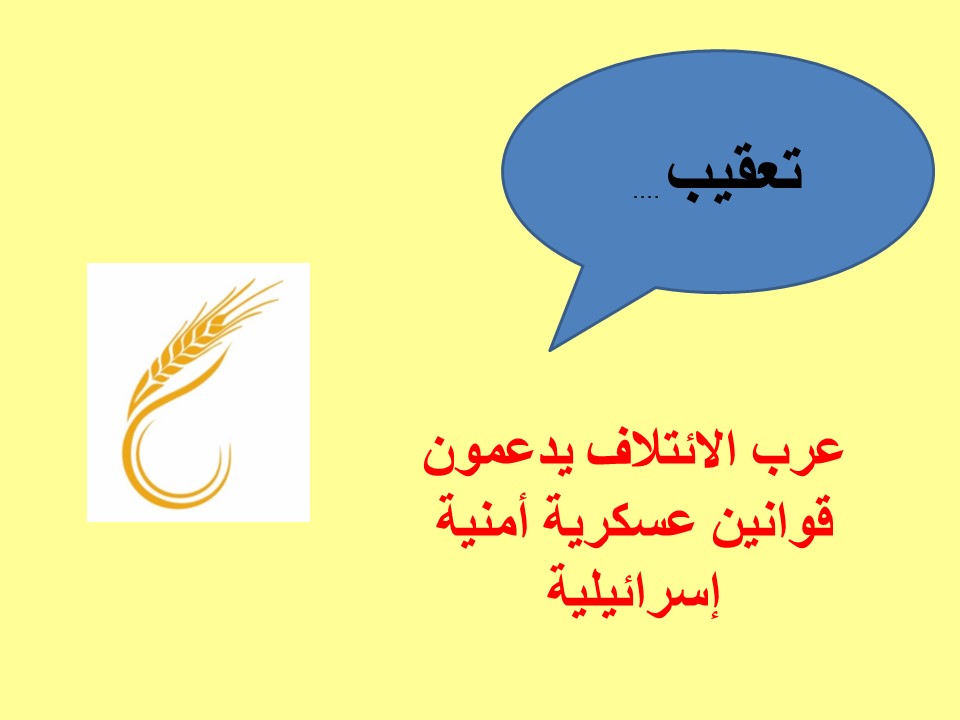 تعقيب ....

عرب الائتلاف يدعمون قوانين عسكرية أمنية إسرائيلية